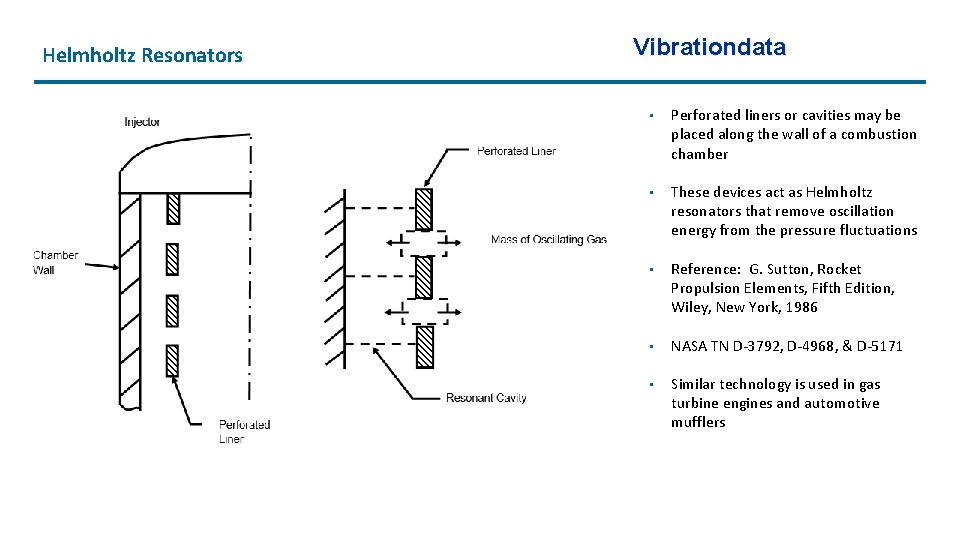 Helmholtz Resonators

Vibrationdata

Injector

Chamber Wall

Perforated Liner

Perforated Liner

Mass of Oscillating Gas

Resonant Cavity

• Perforated liners or cavities may be placed along the wall of a combustion chamber

• These devices act as Helmholtz resonators that remove oscillation energy from the pressure fluctuations

• Reference: G. Sutton, Rocket Propulsion Elements, Fifth Edition, Wiley, New York, 1986

• NASA TN D-3792, D-4968, & D-5171

• Similar technology is used in gas turbine engines and automotive mufflers